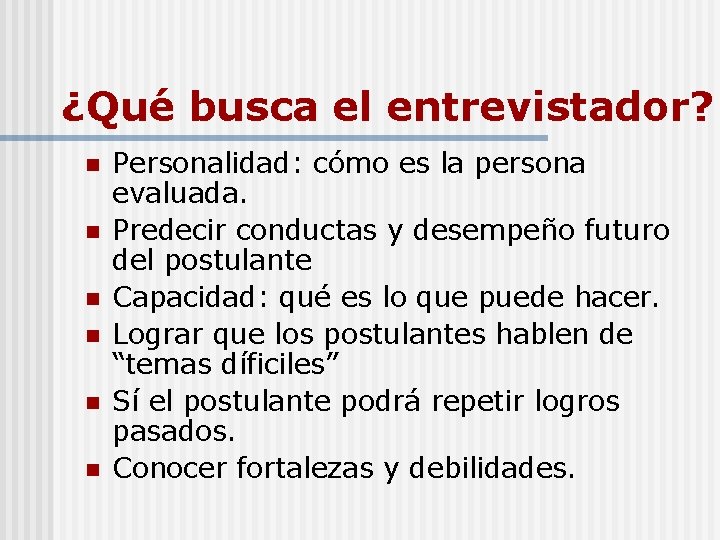 ¿Qué busca el entrevistador?

- Personalidad: cómo es la persona evaluada.
- Predecir conductas y desempeño futuro del postulante
- Capacidad: qué es lo que puede hacer.
- Lograr que los postulantes hablen de “temas díficiles”
- Sí el postulante podrá repetir logros pasados.
- Conocer fortalezas y debilidades.